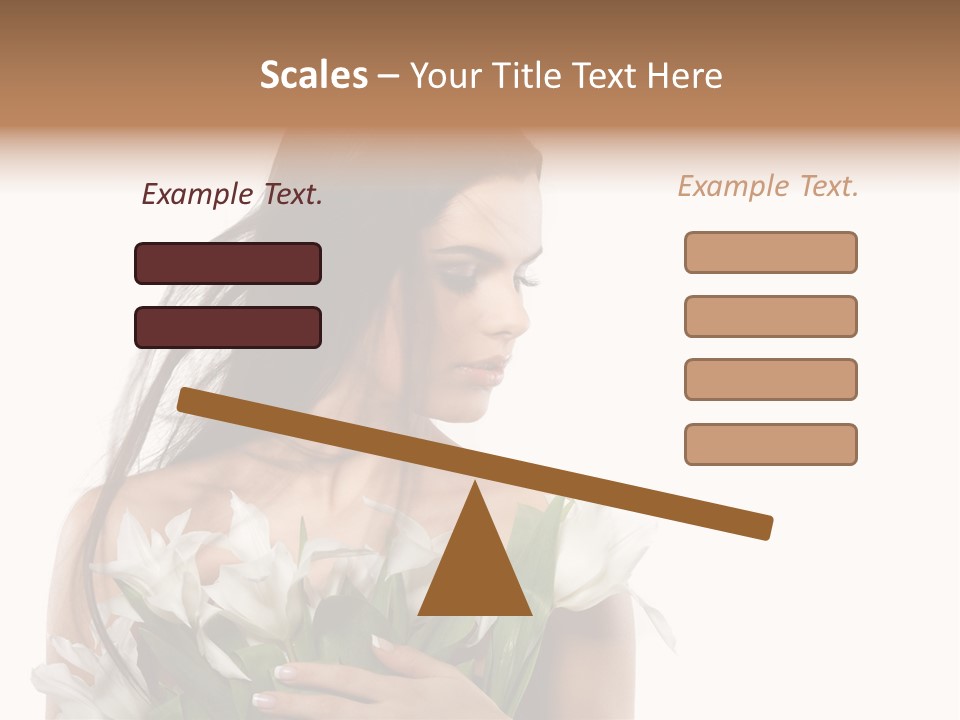 Scales – Your Title Text Here

Example Text.

Example Text.